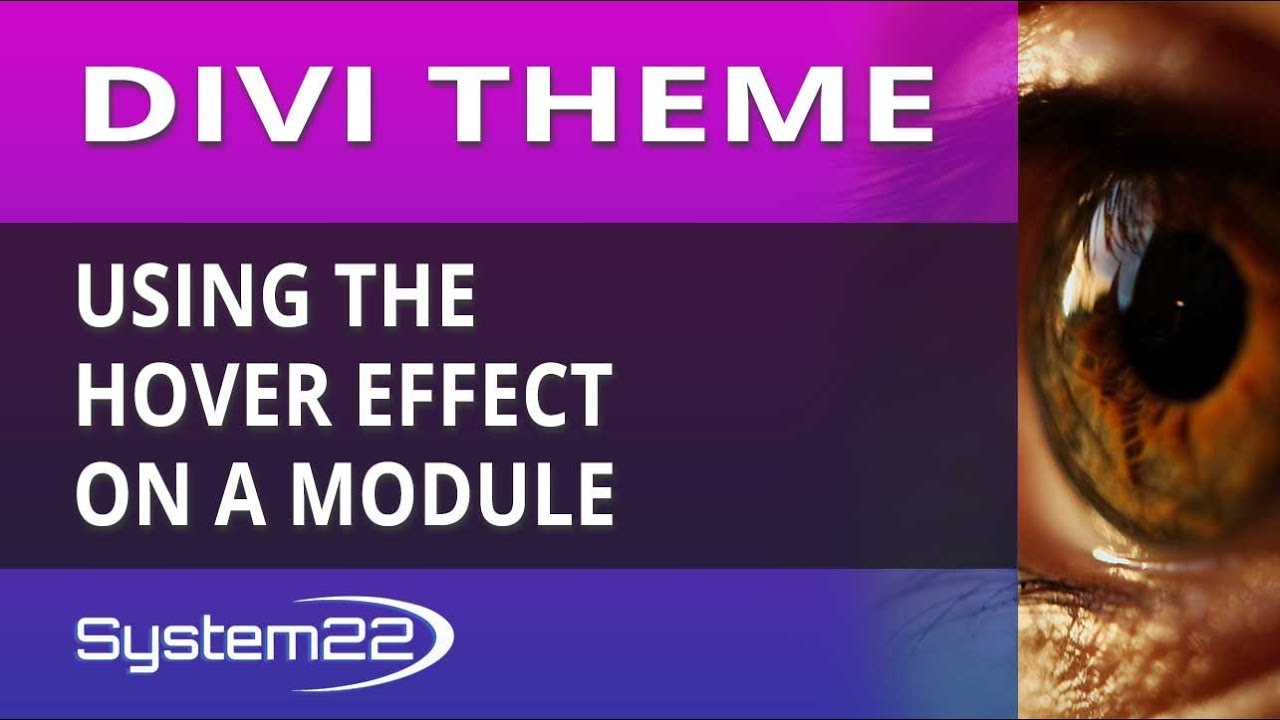 DIVI THEME

USING THE HOVER EFFECT ON A MODULE

System22